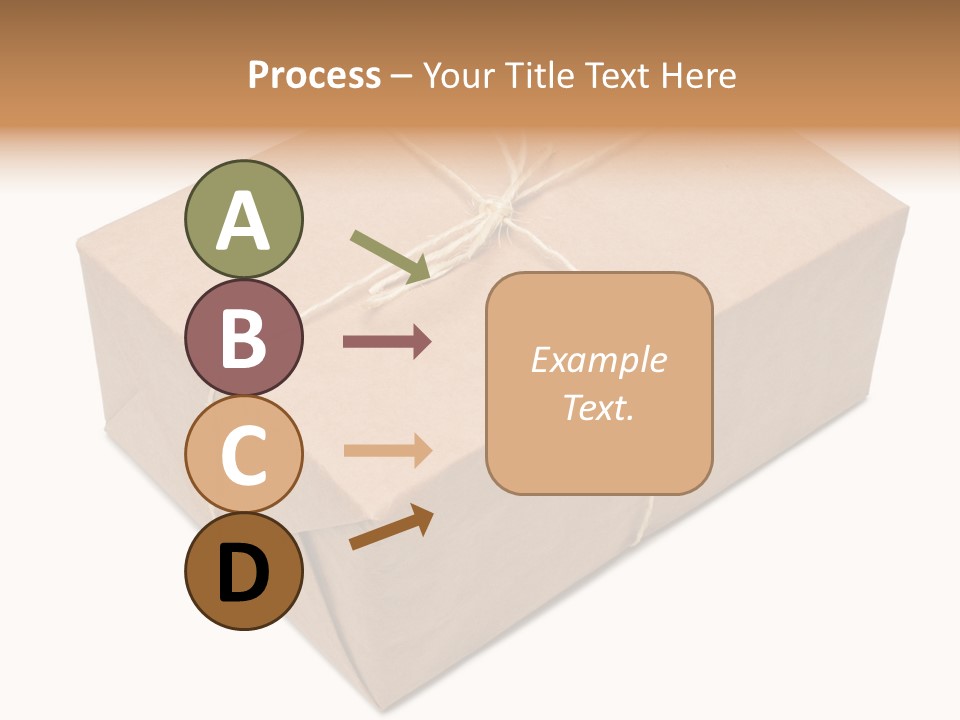 Process – Your Title Text Here

A

B

C

D

Example Text.